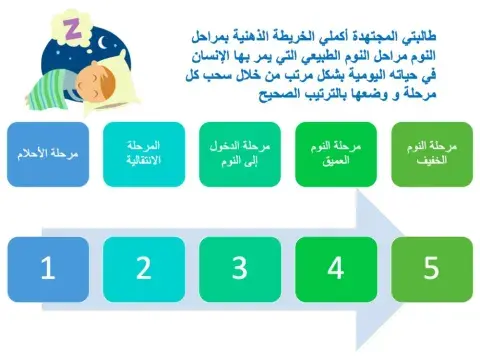 Z

طالبتي المجتهدة أكملي الخريطة الذهنية بمراحل النوم مراحل النوم الطبيعي التي يمر بها الإنسان في حياته اليومية بشكل مرتب من خلال سحب كل مرحلة و وضعها بالترتيب الصحيح

مرحلة النوم الخفيف

مرحلة النوم العميق

مرحلة الدخول إلى النوم

المرحلة الانتقالية

مرحلة الأحلام

5

4

3

2

1